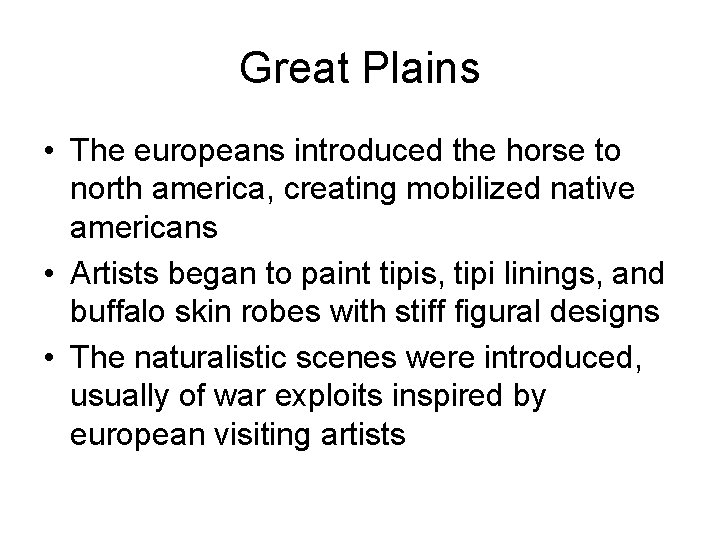 Great Plains

• The europeans introduced the horse to north america, creating mobilized native americans
• Artists began to paint tipis, tipi linings, and buffalo skin robes with stiff figural designs
• The naturalistic scenes were introduced, usually of war exploits inspired by european visiting artists